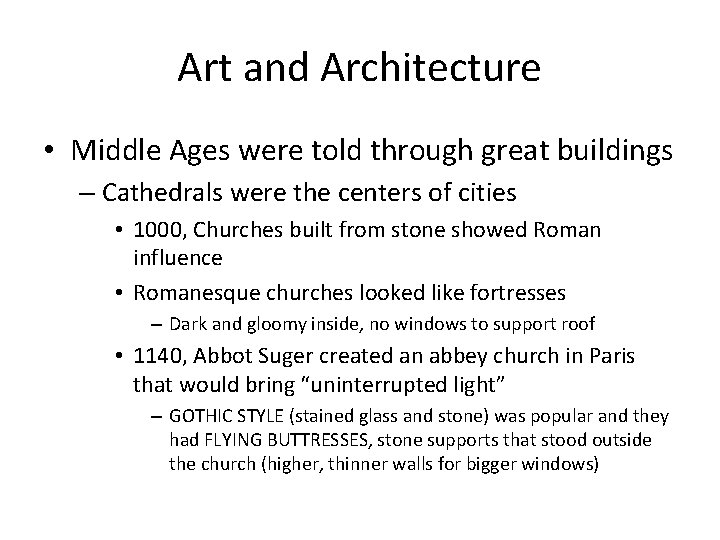 Art and Architecture

• Middle Ages were told through great buildings
– Cathedrals were the centers of cities
• 1000, Churches built from stone showed Roman influence
• Romanesque churches looked like fortresses
– Dark and gloomy inside, no windows to support roof
• 1140, Abbot Suger created an abbey church in Paris that would bring “uninterrupted light”
– GOTHIC STYLE (stained glass and stone) was popular and they had FLYING BUTTRESSES, stone supports that stood outside the church (higher, thinner walls for bigger windows)